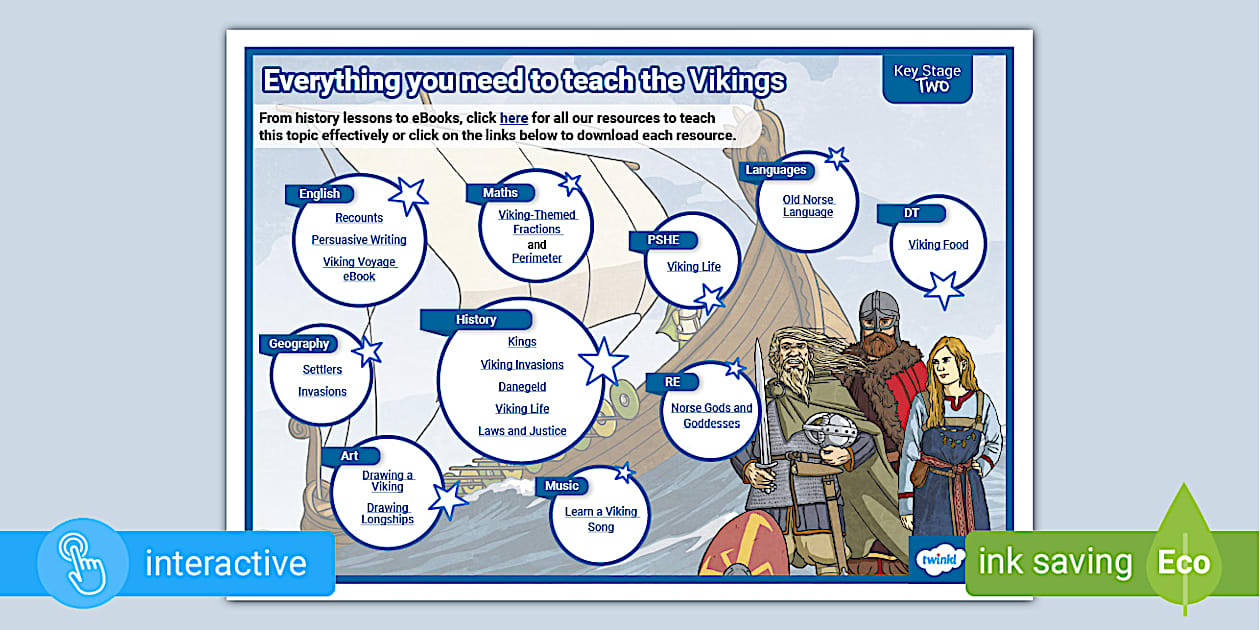 Everything you need to teach the Vikings

Key Stage Two

From history lessons to eBooks, click here for all our resources to teach this topic effectively or click on the links below to download each resource.

English
Recounts
Persuasive Writing
Viking Voyage eBook

Maths
Viking-Themed Fractions and Perimeter

Languages
Old Norse Language

DT
Viking Food

PSHE
Viking Life

Geography
Settlers
Invasions

History
Kings
Viking Invasions
Danegeld
Viking Life
Laws and Justice

RE
Norse Gods and Goddesses

Art
Drawing a Viking
Drawing Longships

Music
Learn a Viking Song

twinkl

interactive

ink saving Eco